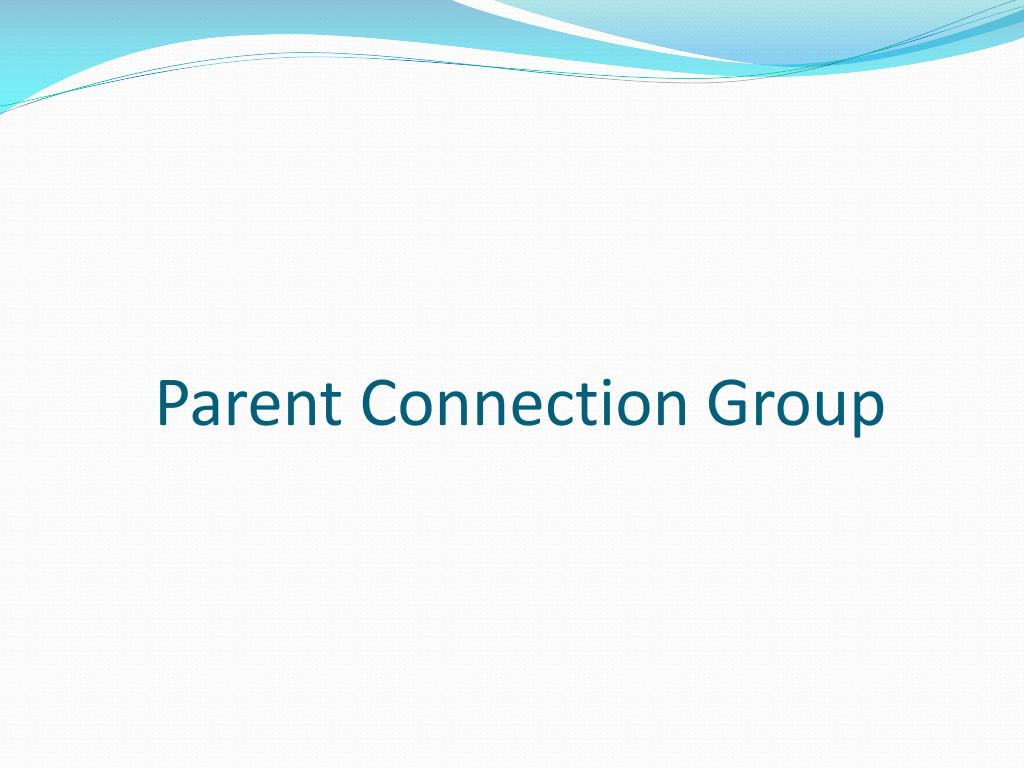 Parent Connection Group